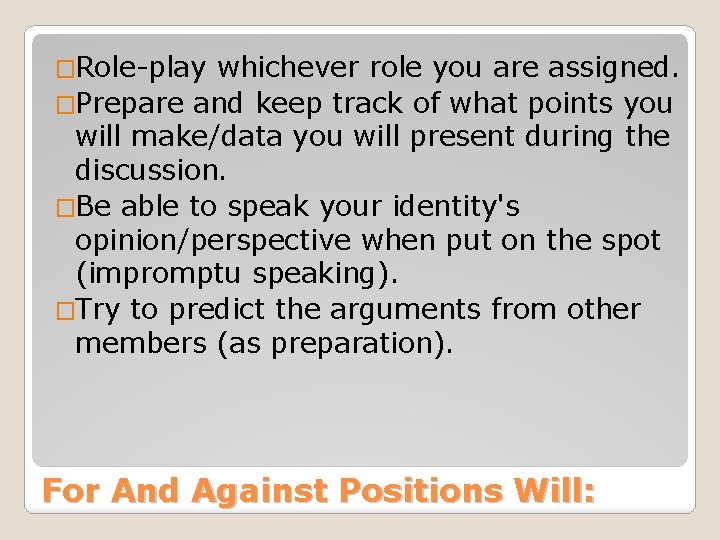 □Role-play whichever role you are assigned.
□Prepare and keep track of what points you will make/data you will present during the discussion.
□Be able to speak your identity's opinion/perspective when put on the spot (impromptu speaking).
□Try to predict the arguments from other members (as preparation).

For And Against Positions Will: